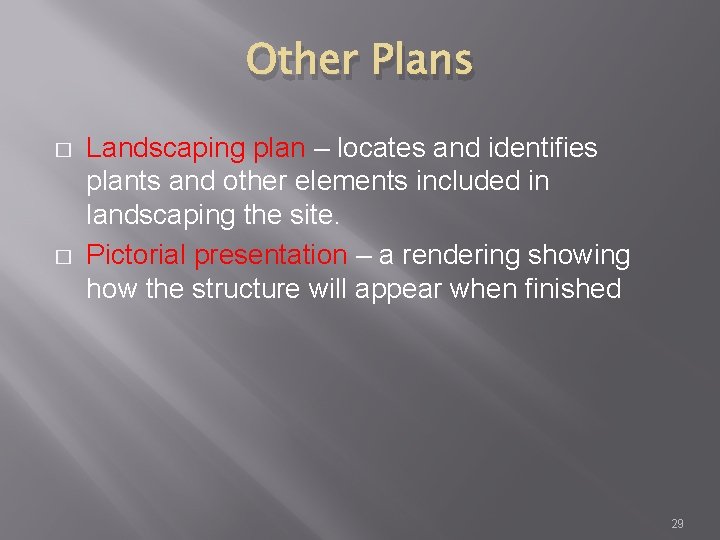 Other Plans

□ Landscaping plan – locates and identifies plants and other elements included in landscaping the site.

□ Pictorial presentation – a rendering showing how the structure will appear when finished

29